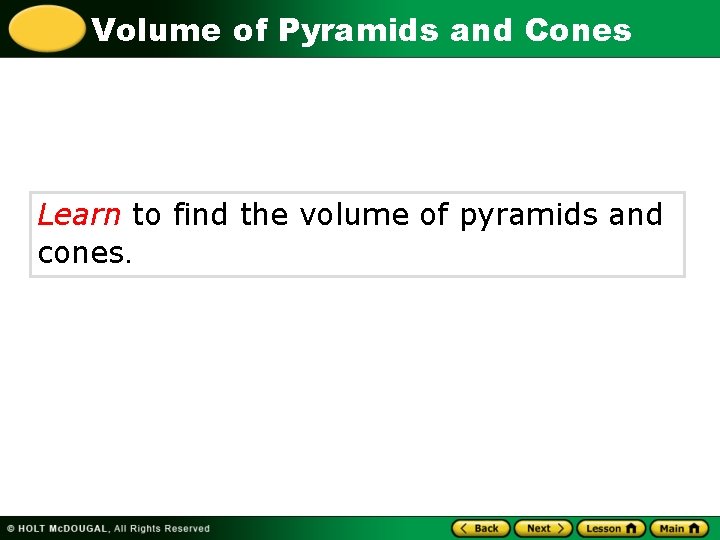 Volume of Pyramids and Cones

Learn to find the volume of pyramids and cones.

© HOLT McDOUGAL, All Rights Reserved

Back Next Lesson Main